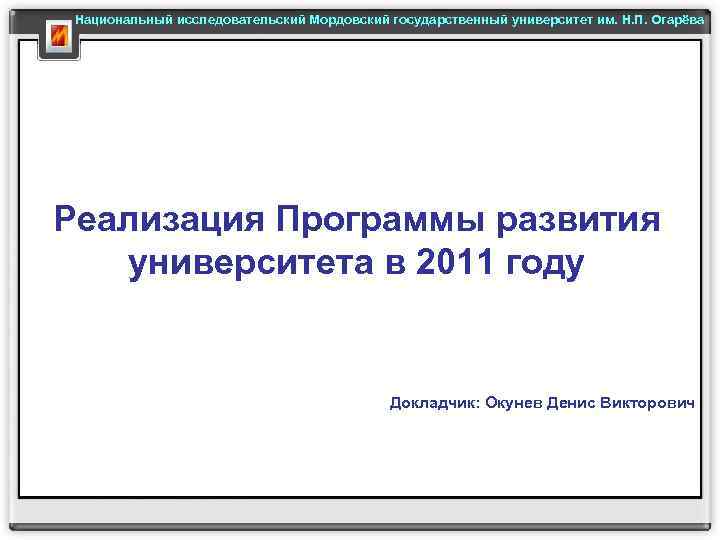 Национальный исследовательский Мордовский государственный университет им. Н.П. Огарёва

Реализация Программы развития университета в 2011 году

Докладчик: Окунев Денис Викторович